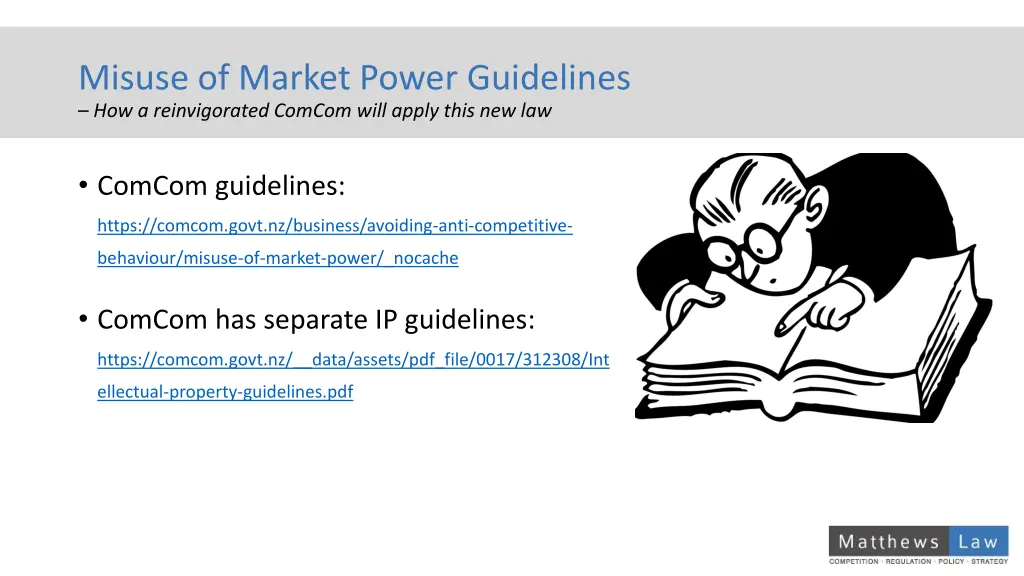 Misuse of Market Power Guidelines
– How a reinvigorated ComCom will apply this new law

• ComCom guidelines:
https://comcom.govt.nz/business/avoiding-anti-competitive-behaviour/misuse-of-market-power/_nocache

• ComCom has separate IP guidelines:
https://comcom.govt.nz/__data/assets/pdf_file/0017/312308/Intellectual-property-guidelines.pdf

Matthews Law
COMPETITION · REGULATION · POLICY · STRATEGY